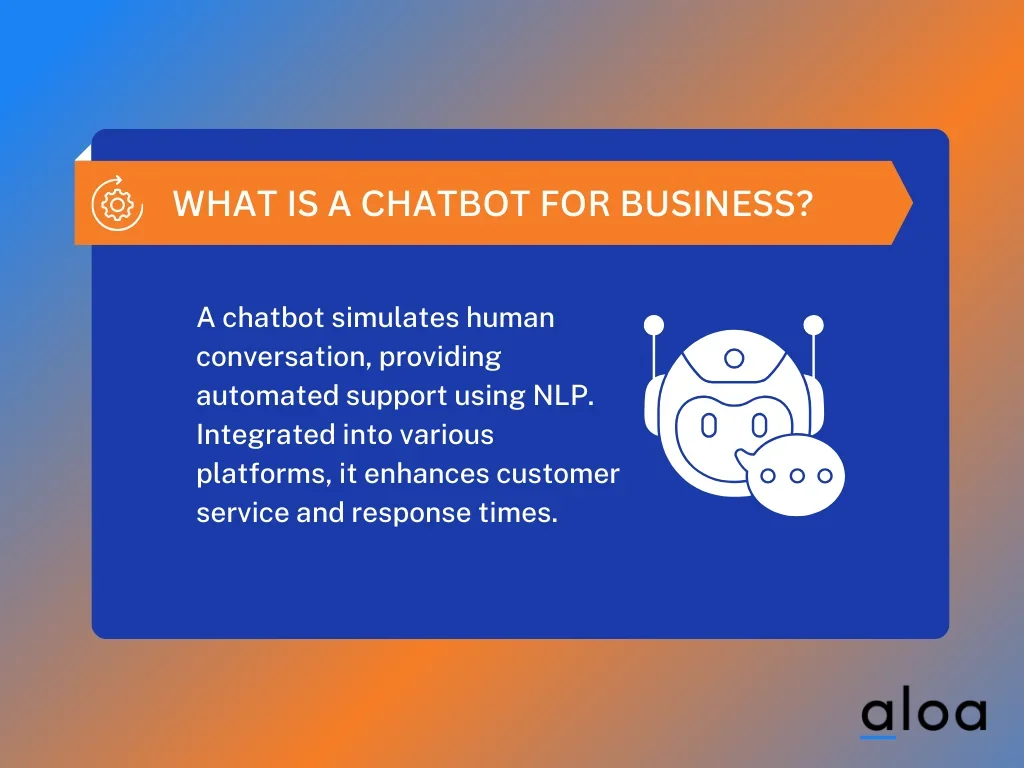 WHAT IS A CHATBOT FOR BUSINESS?

A chatbot simulates human conversation, providing automated support using NLP. Integrated into various platforms, it enhances customer service and response times.

aloa